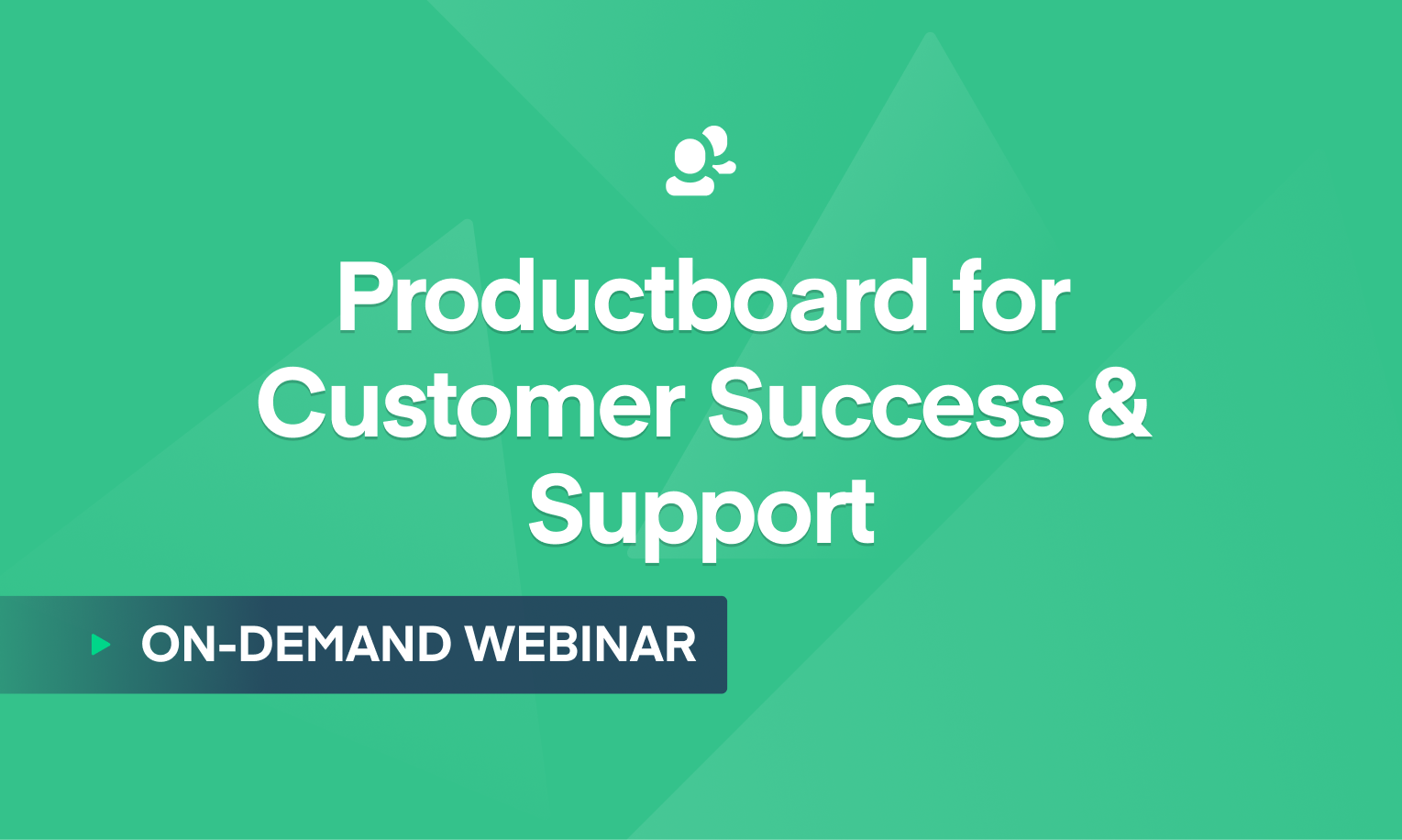 Productboard for Customer Success & Support

ON-DEMAND WEBINAR